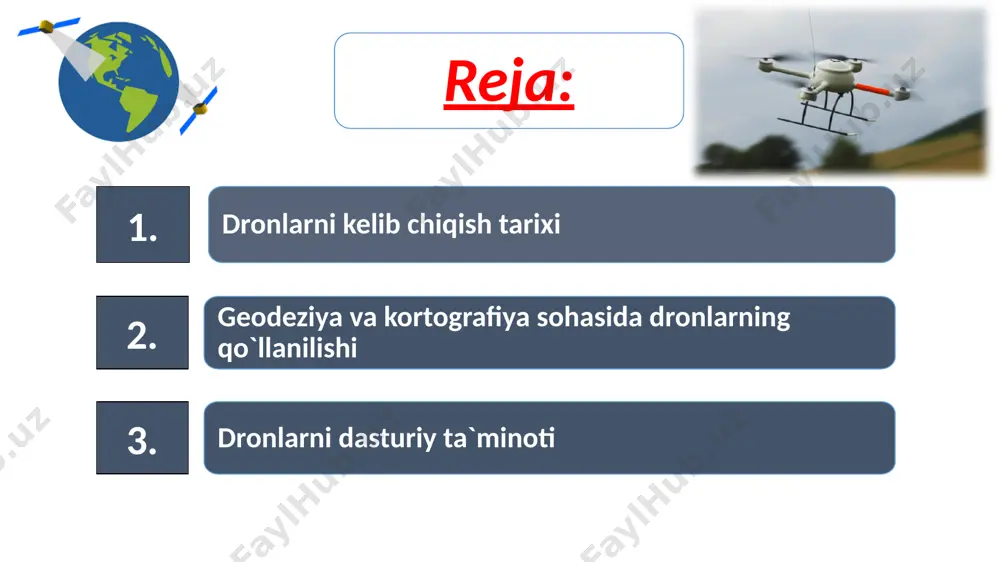 Reja:

1.

Dronlarni kelib chiqish tarixi

2.

Geodeziya va kortografiya sohasida dronlarning qo`llanilishi

3.

Dronlarni dasturiy ta`minoti

FaylHub.uz